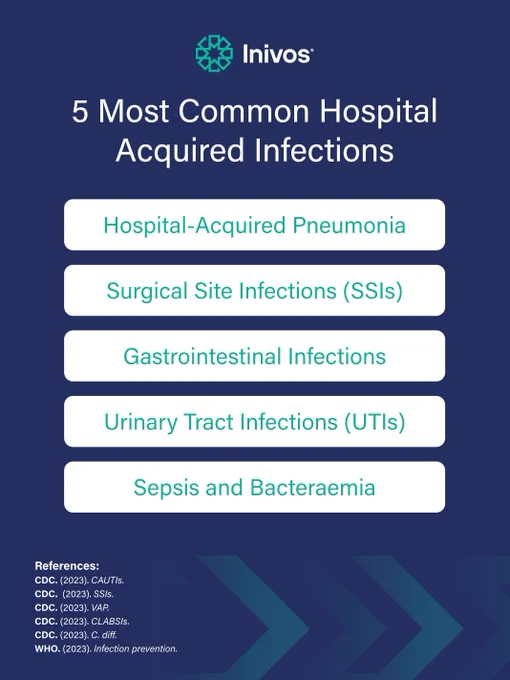 Inivos

5 Most Common Hospital Acquired Infections

Hospital-Acquired Pneumonia

Surgical Site Infections (SSIs)

Gastrointestinal Infections

Urinary Tract Infections (UTIs)

Sepsis and Bacteraemia

References:
CDC. (2023). CAUTIs.
CDC. (2023). SSIs.
CDC. (2023). VAP.
CDC. (2023). CLABSIs.
CDC. (2023). C. diff.
WHO. (2023). Infection prevention.